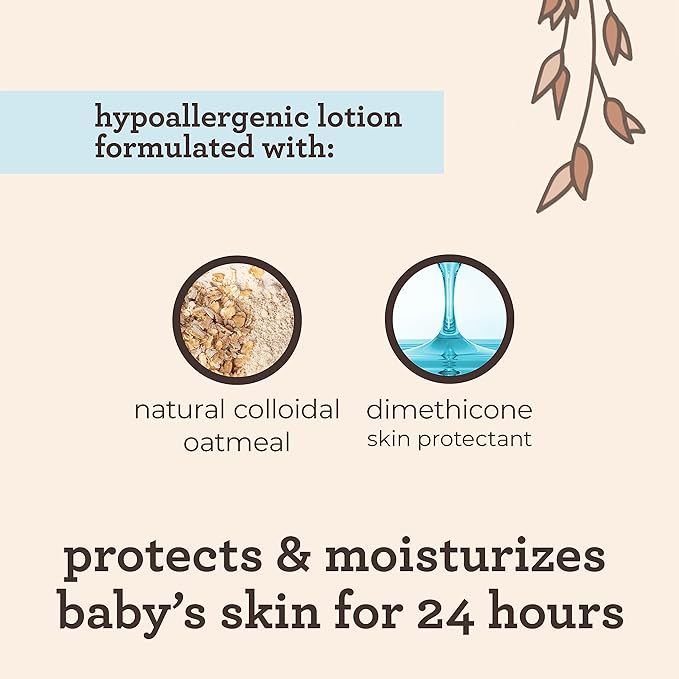 hypoallergenic lotion formulated with:

natural colloidal oatmeal

dimethicone
skin protectant

protects & moisturizes baby's skin for 24 hours